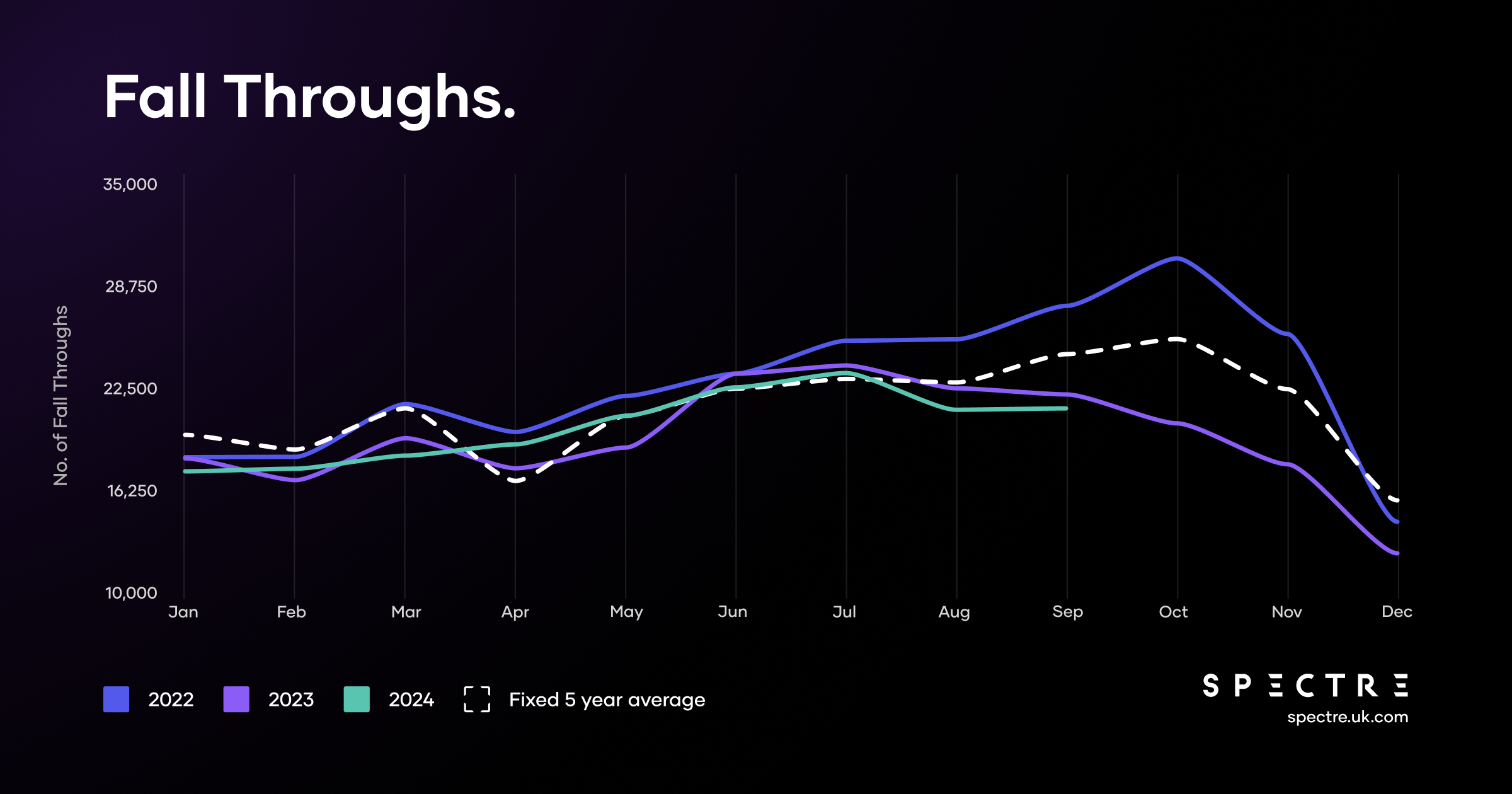 Fall Throughs.

No. of Fall Throughs

35,000
28,750
22,500
16,250
10,000

Jan Feb Mar Apr May Jun Jul Aug Sep Oct Nov Dec

2022 2023 2024 Fixed 5 year average

SPECTRE
spectre.uk.com